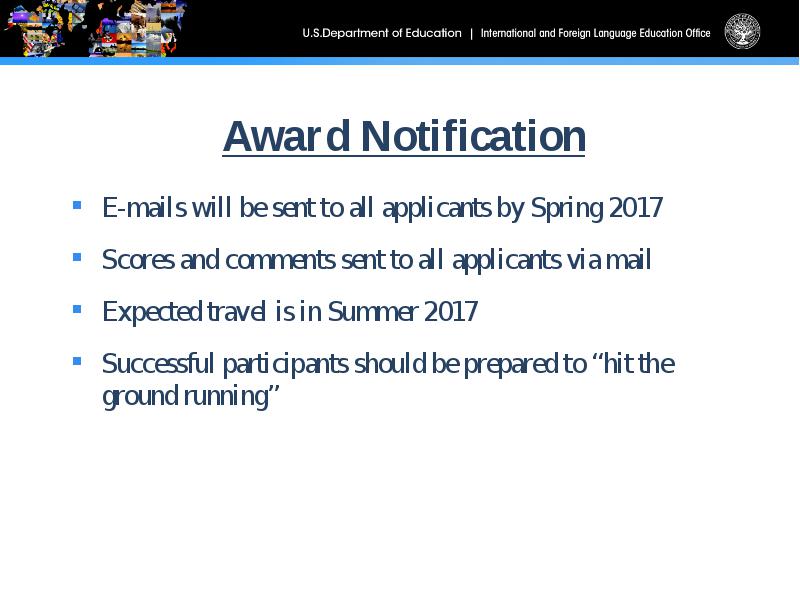 U.S.Department of Education | International and Foreign Language Education Office

Award Notification

- E-mails will be sent to all applicants by Spring 2017
- Scores and comments sent to all applicants via mail
- Expected travel is in Summer 2017
- Successful participants should be prepared to “hit the ground running”